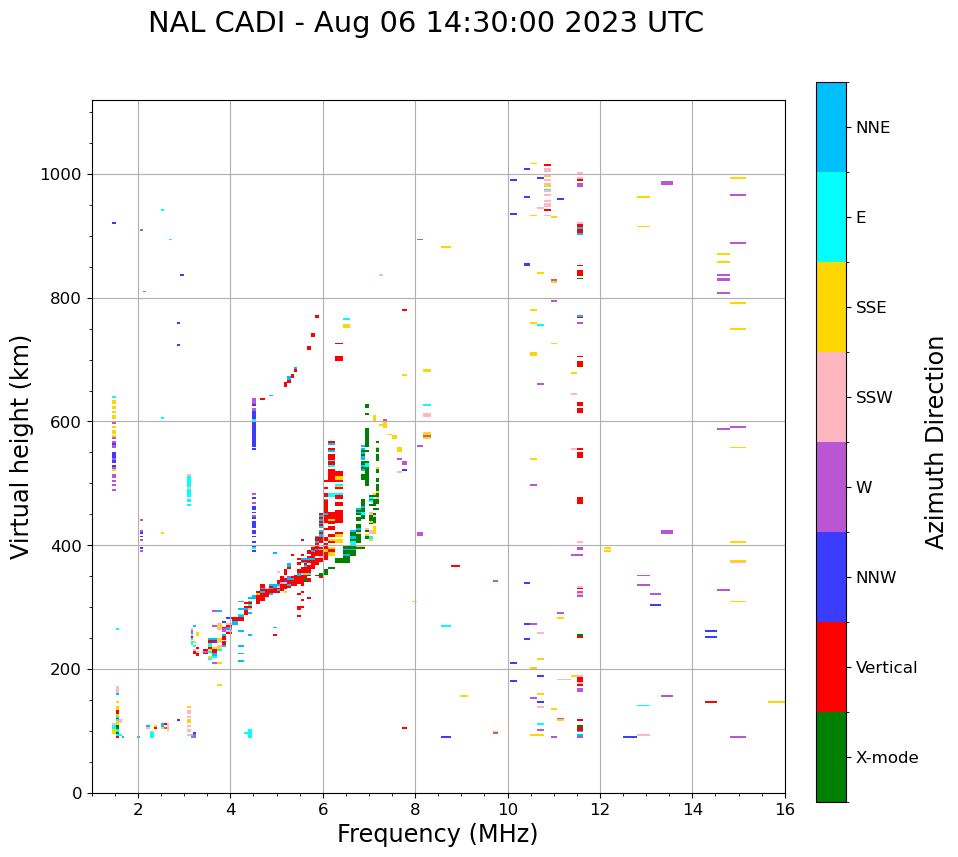 NAL CADI - Aug 06 14:30:00 2023 UTC

Virtual height (km)

1000
800
600
400
200
0

2
4
6
8
10
12
14
16

Frequency (MHz)

NNE
E
SSE
SSW
W
NNW
Vertical
X-mode

Azimuth Direction